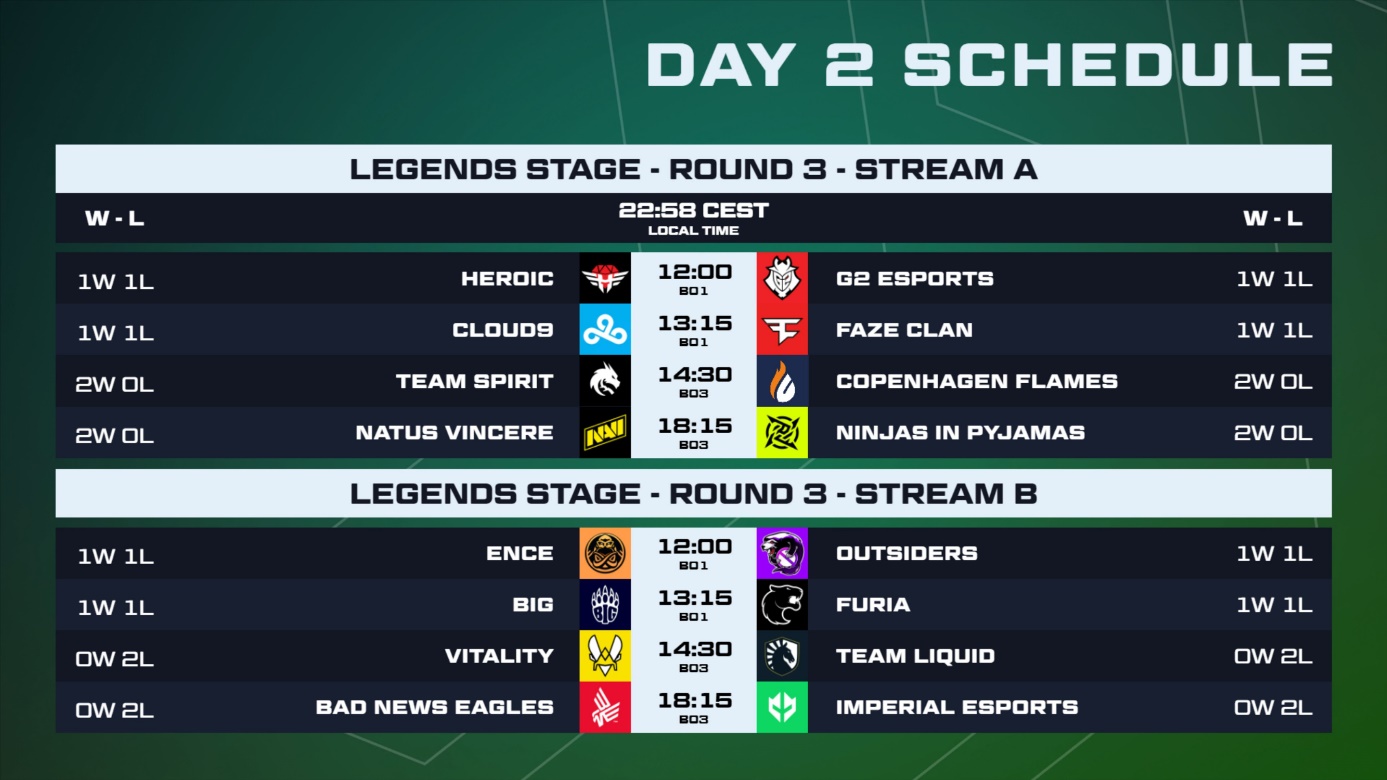 DAY 2 SCHEDULE

LEGENDS STAGE - ROUND 3 - STREAM A

| W - L | | 22:58 CEST LOCAL TIME | | W - L |
|---|---|---|---|---|
| 1W 1L | HEROIC | 12:00 BO1 | G2 ESPORTS | 1W 1L |
| 1W 1L | CLOUD9 | 13:15 BO1 | FAZE CLAN | 1W 1L |
| 2W 0L | TEAM SPIRIT | 14:30 BO3 | COPENHAGEN FLAMES | 2W 0L |
| 2W 0L | NATUS VINCERE | 18:15 BO3 | NINJAS IN PYJAMAS | 2W 0L |

LEGENDS STAGE - ROUND 3 - STREAM B

| | | | | |
|---|---|---|---|---|
| 1W 1L | ENCE | 12:00 BO1 | OUTSIDERS | 1W 1L |
| 1W 1L | BIG | 13:15 BO1 | FURIA | 1W 1L |
| 0W 2L | VITALITY | 14:30 BO3 | TEAM LIQUID | 0W 2L |
| 0W 2L | BAD NEWS EAGLES | 18:15 BO3 | IMPERIAL ESPORTS | 0W 2L |